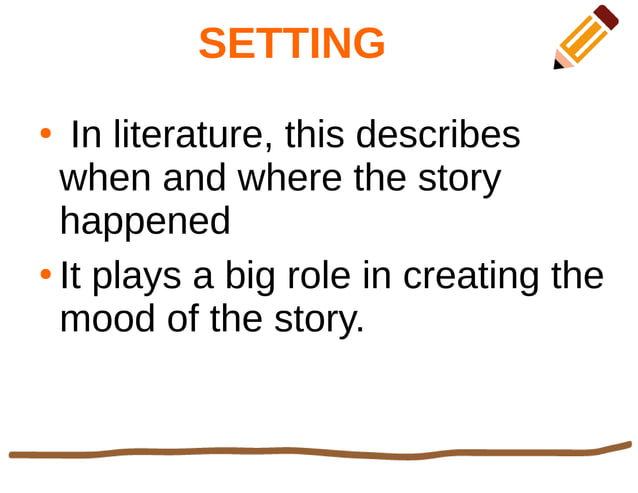 SETTING

• In literature, this describes when and where the story happened

• It plays a big role in creating the mood of the story.